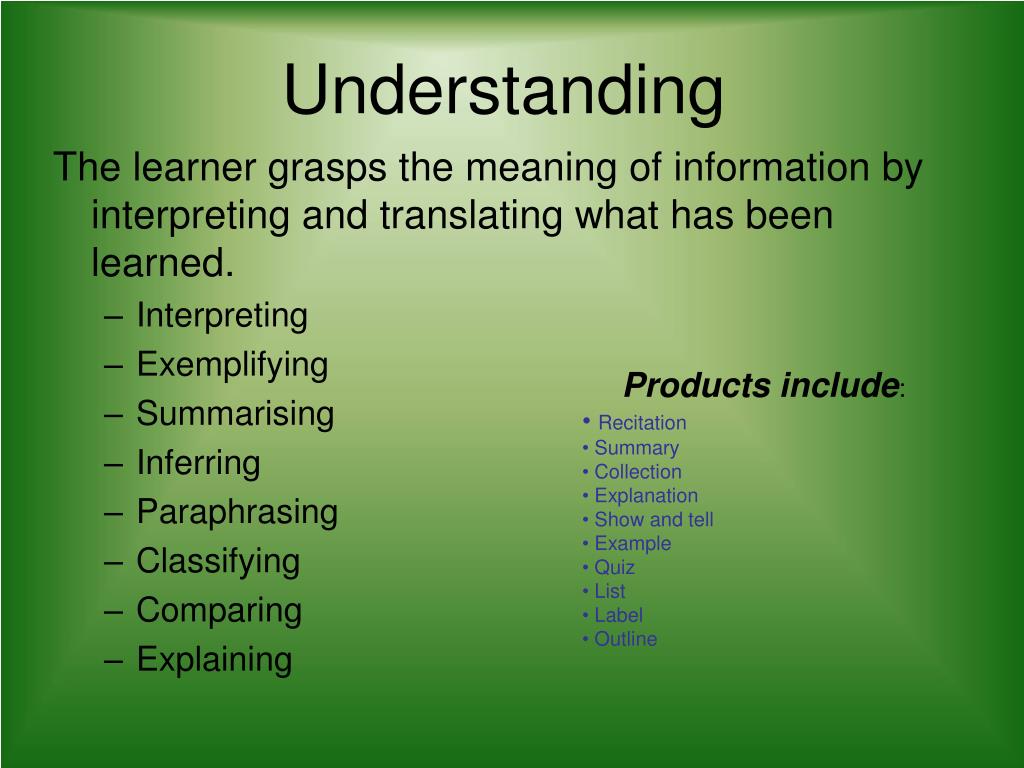 Understanding

The learner grasps the meaning of information by interpreting and translating what has been learned.

– Interpreting
– Exemplifying
– Summarising
– Inferring
– Paraphrasing
– Classifying
– Comparing
– Explaining

Products include:

• Recitation
• Summary
• Collection
• Explanation
• Show and tell
• Example
• Quiz
• List
• Label
• Outline